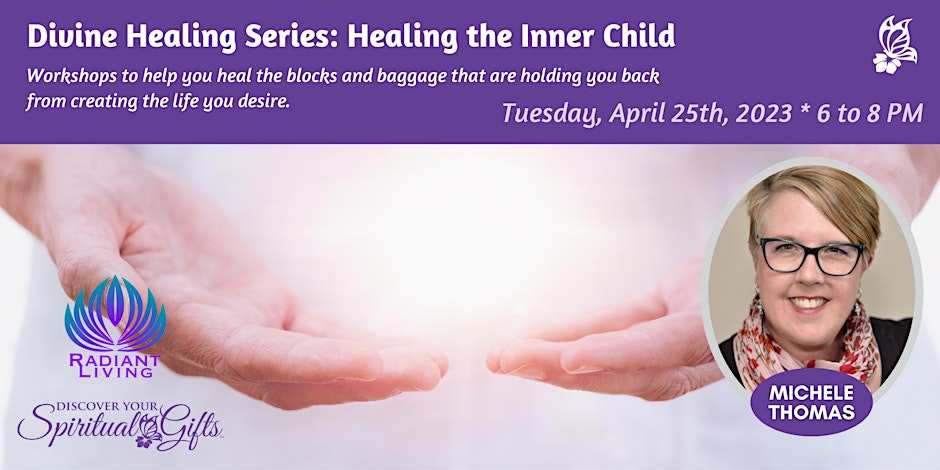 Divine Healing Series: Healing the Inner Child

Workshops to help you heal the blocks and baggage that are holding you back from creating the life you desire.

Tuesday, April 25th, 2023 * 6 to 8 PM

RADIANT LIVING

DISCOVER YOUR Spiritual Gifts

MICHELE THOMAS